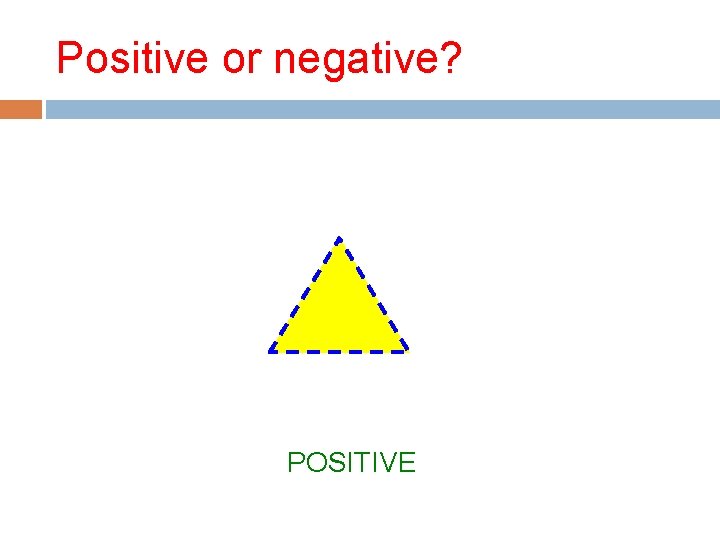 Positive or negative?

POSITIVE